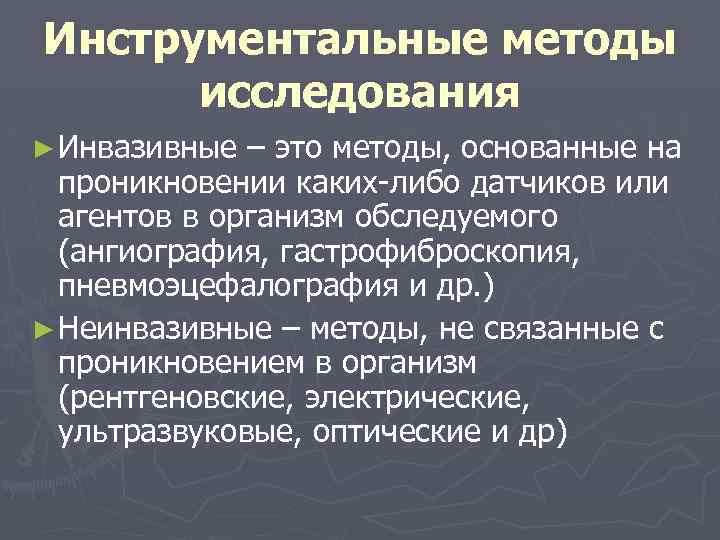 Инструментальные методы исследования

► Инвазивные – это методы, основанные на проникновении каких-либо датчиков или агентов в организм обследуемого (ангиография, гастрофиброскопия, пневмоэцефалография и др.)

► Неинвазивные – методы, не связанные с проникновением в организм (рентгеновские, электрические, ультразвуковые, оптические и др)